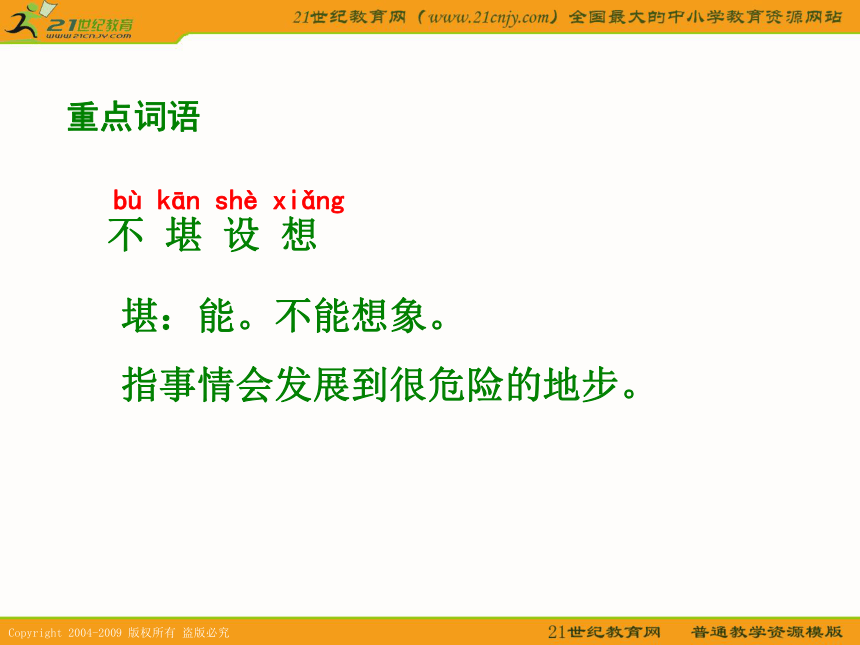 21世纪教育
www.21cnjy.com

21世纪教育网（www.21cnjy.com）全国最大的中小学教育资源网站

重点词语

bù kān shè xiǎng
不 堪 设 想

堪：能。不能想象。

指事情会发展到很危险的地步。

Copyright 2004-2009 版权所有 盗版必究

21世纪教育网 普通教学资源模版